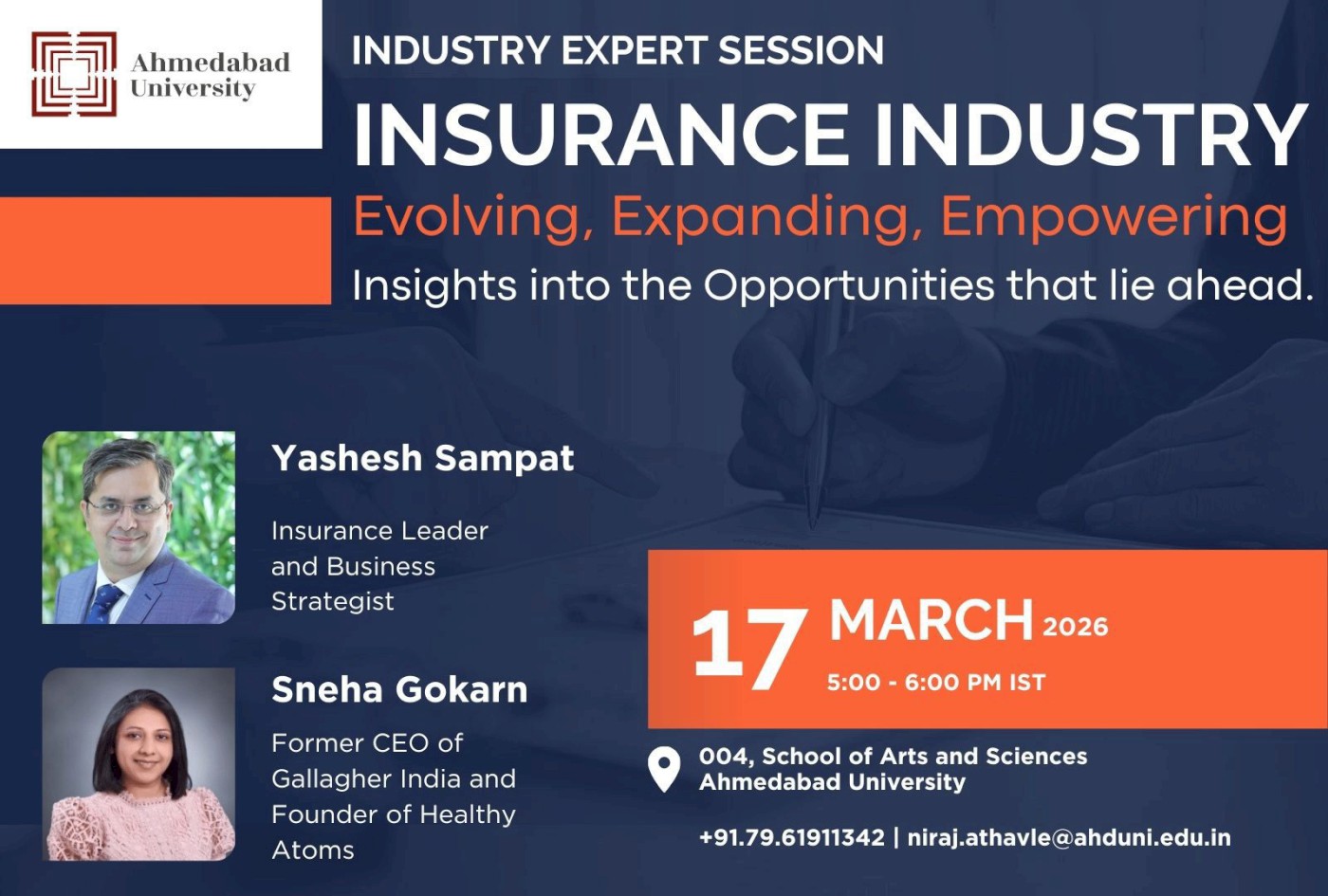 Ahmedabad University

INDUSTRY EXPERT SESSION

INSURANCE INDUSTRY

Evolving, Expanding, Empowering

Insights into the Opportunities that lie ahead.

Yashesh Sampat

Insurance Leader and Business Strategist

Sneha Gokarn

Former CEO of Gallagher India and Founder of Healthy Atoms

17 MARCH 2026

5:00 - 6:00 PM IST

004, School of Arts and Sciences
Ahmedabad University

+91.79.61911342 | niraj.athavle@ahduni.edu.in